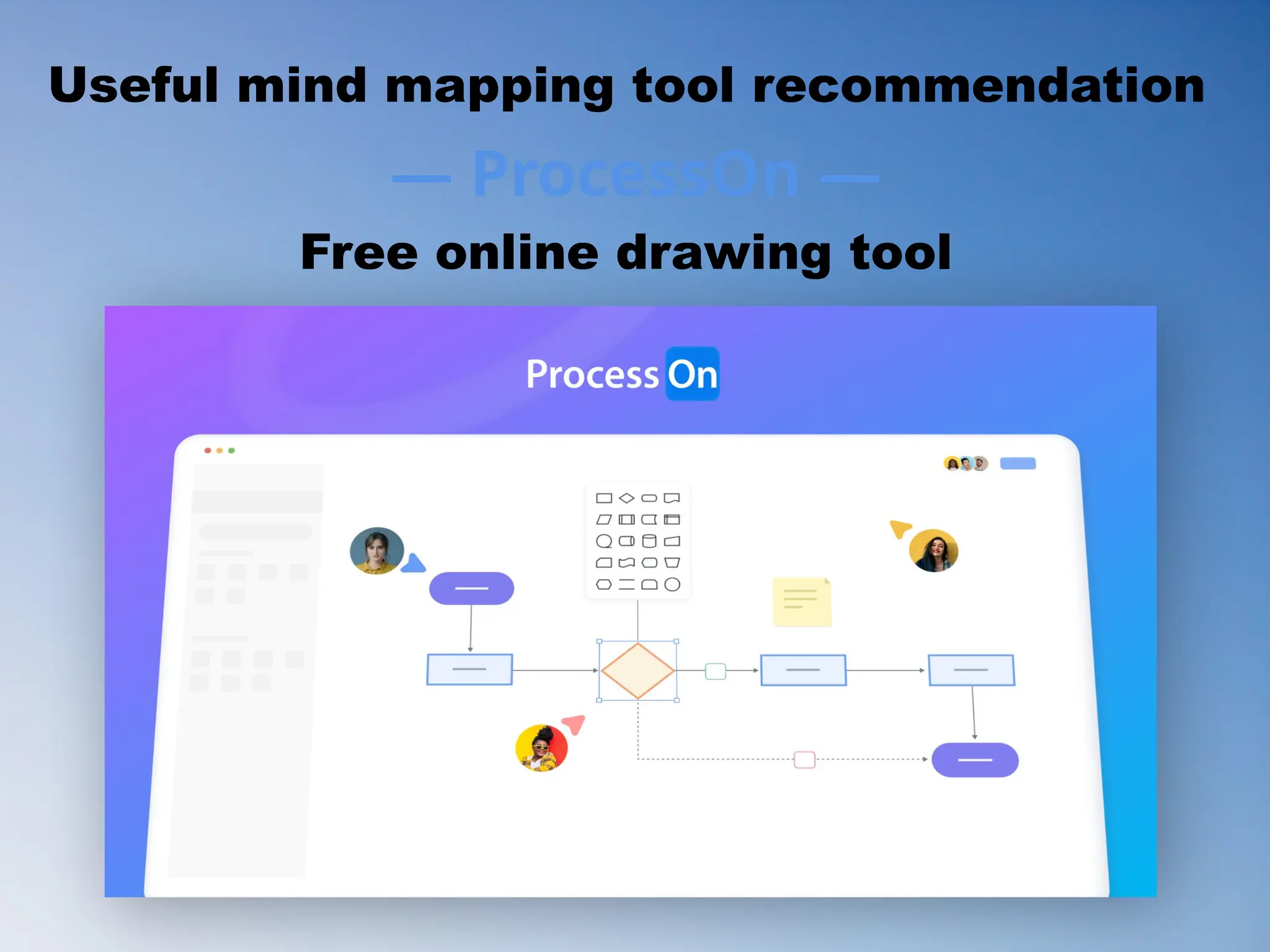 Useful mind mapping tool recommendation

— ProcessOn —

Free online drawing tool

Process On